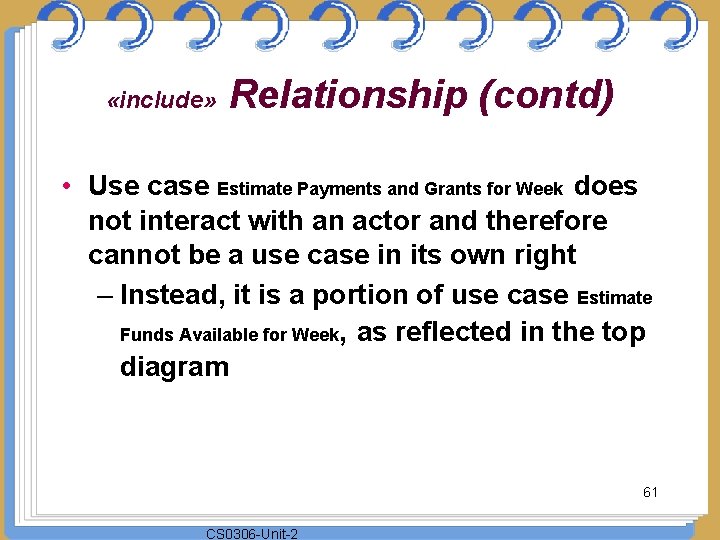 «include» Relationship (contd)

• Use case Estimate Payments and Grants for Week does not interact with an actor and therefore cannot be a use case in its own right

– Instead, it is a portion of use case Estimate Funds Available for Week, as reflected in the top diagram

61

CS0306-Unit-2